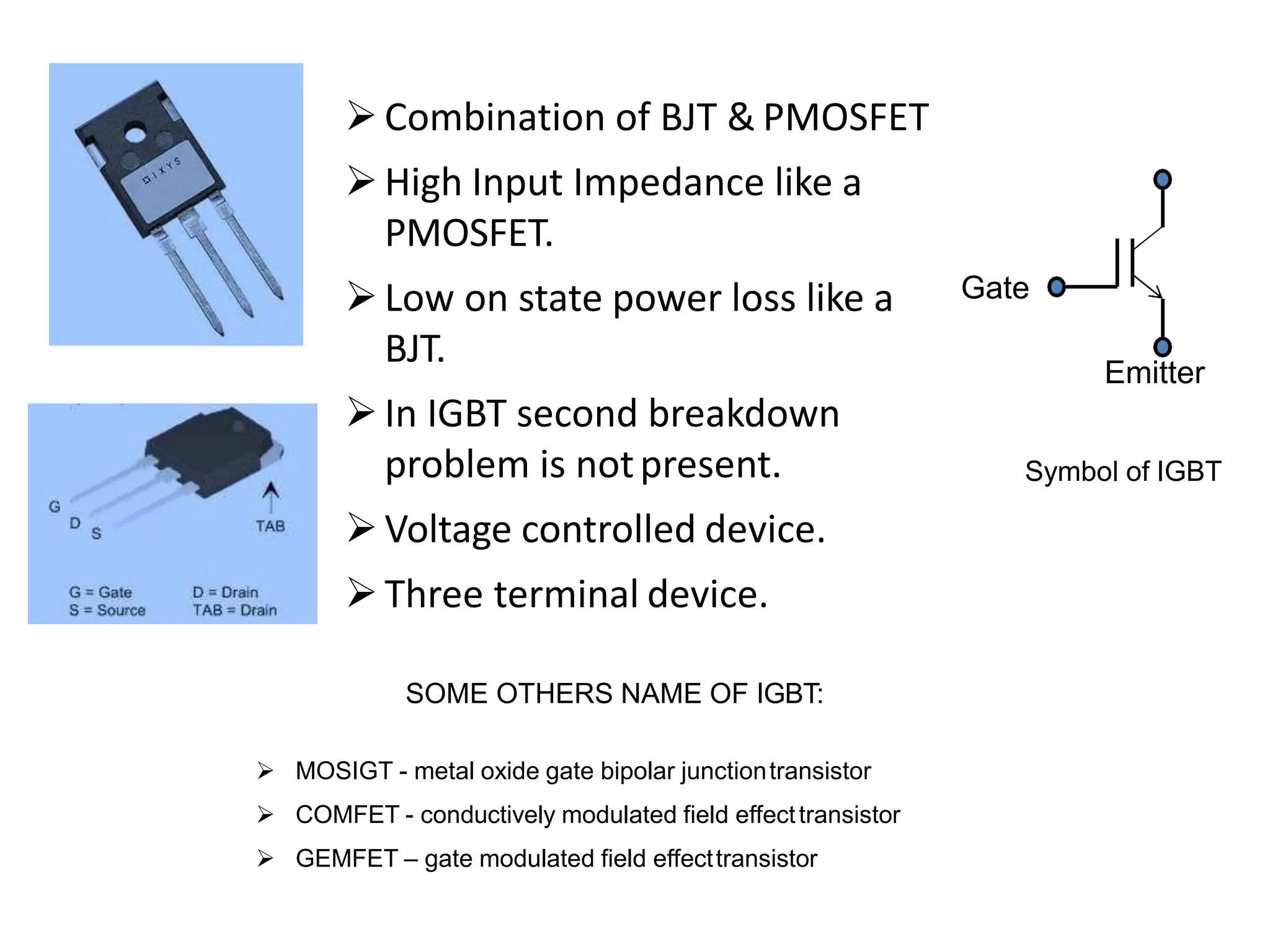 IXYS

G
D
S
TAB
G = Gate
S = Source
D = Drain
TAB = Drain

➢ Combination of BJT & PMOSFET
➢ High Input Impedance like a PMOSFET.
➢ Low on state power loss like a BJT.
➢ In IGBT second breakdown problem is not present.
➢ Voltage controlled device.
➢ Three terminal device.

Gate
Emitter

Symbol of IGBT

SOME OTHERS NAME OF IGBT:

➢ MOSIGT - metal oxide gate bipolar junction transistor
➢ COMFET - conductively modulated field effect transistor
➢ GEMFET – gate modulated field effect transistor